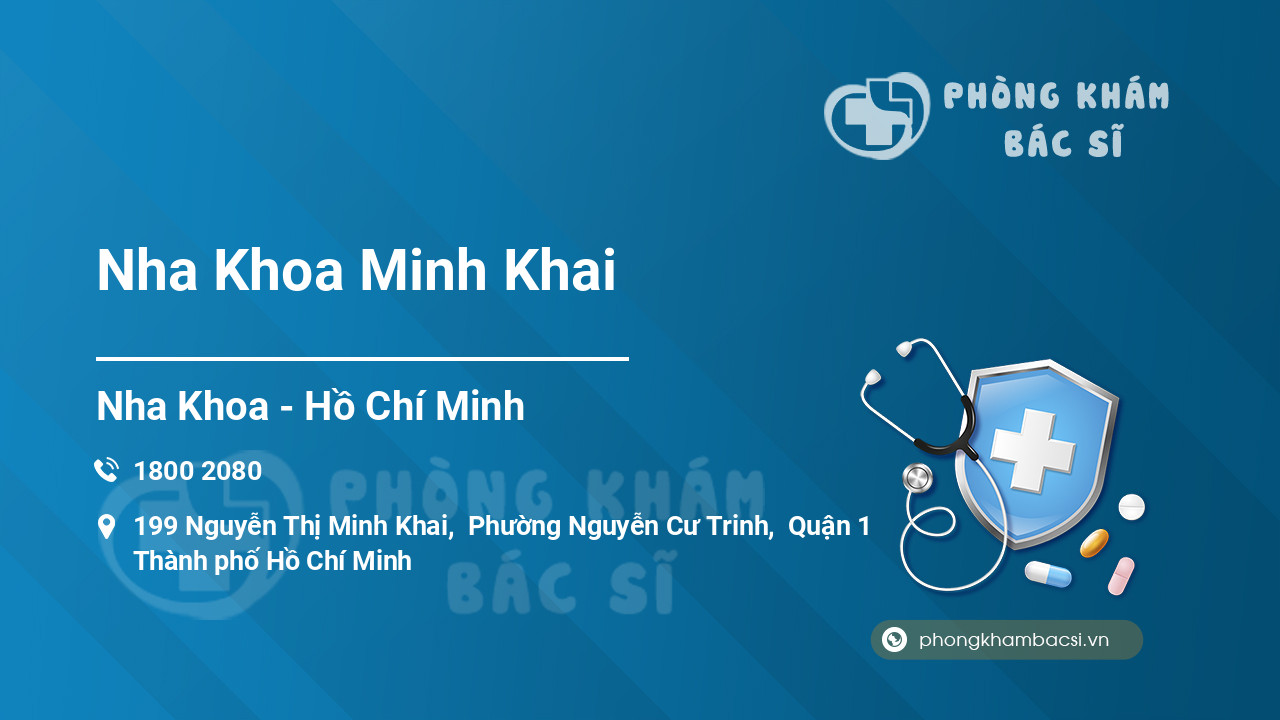 PHÒNG KHÁM BÁC SĨ

Nha Khoa Minh Khai

Nha Khoa - Hồ Chí Minh

1800 2080

199 Nguyễn Thị Minh Khai, Phường Nguyễn Cư Trinh, Quận 1 Thành phố Hồ Chí Minh

PHÒNG KHÁM BÁC SĨ

phongkhambacsi.vn